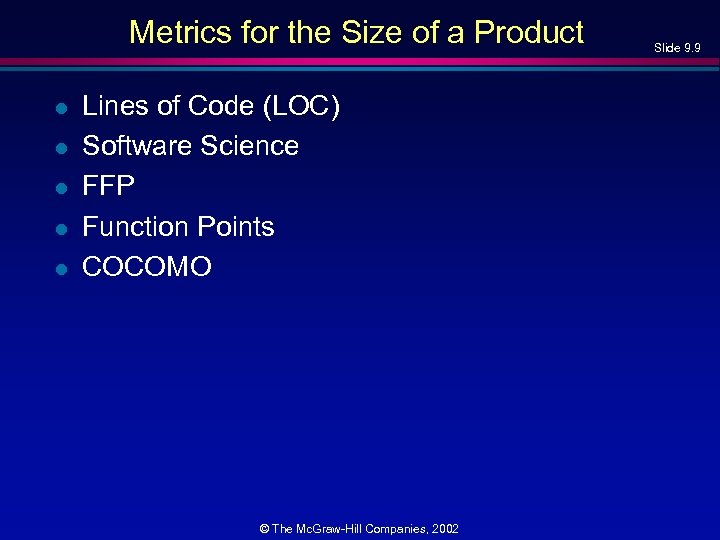 Metrics for the Size of a Product

Slide 9.9

- Lines of Code (LOC)
- Software Science
- FFP
- Function Points
- COCOMO

© The McGraw-Hill Companies, 2002